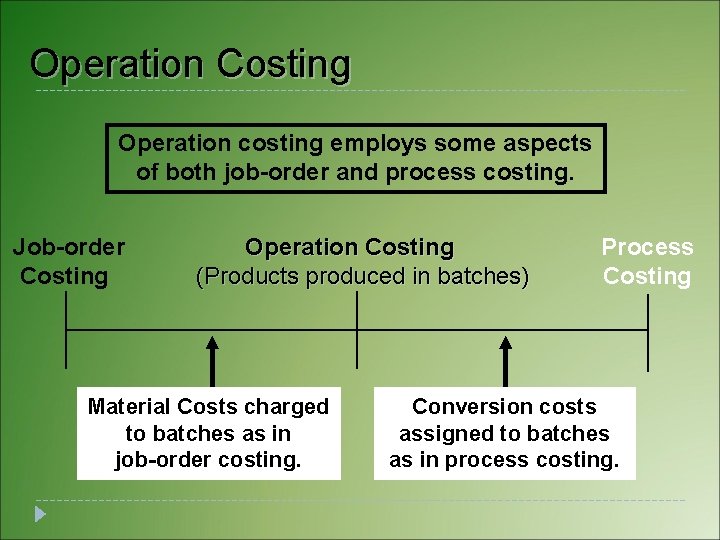 Operation Costing

Operation costing employs some aspects of both job-order and process costing.

Job-order Costing

Operation Costing
(Products produced in batches)

Process Costing

Material Costs charged to batches as in job-order costing.

Conversion costs assigned to batches as in process costing.